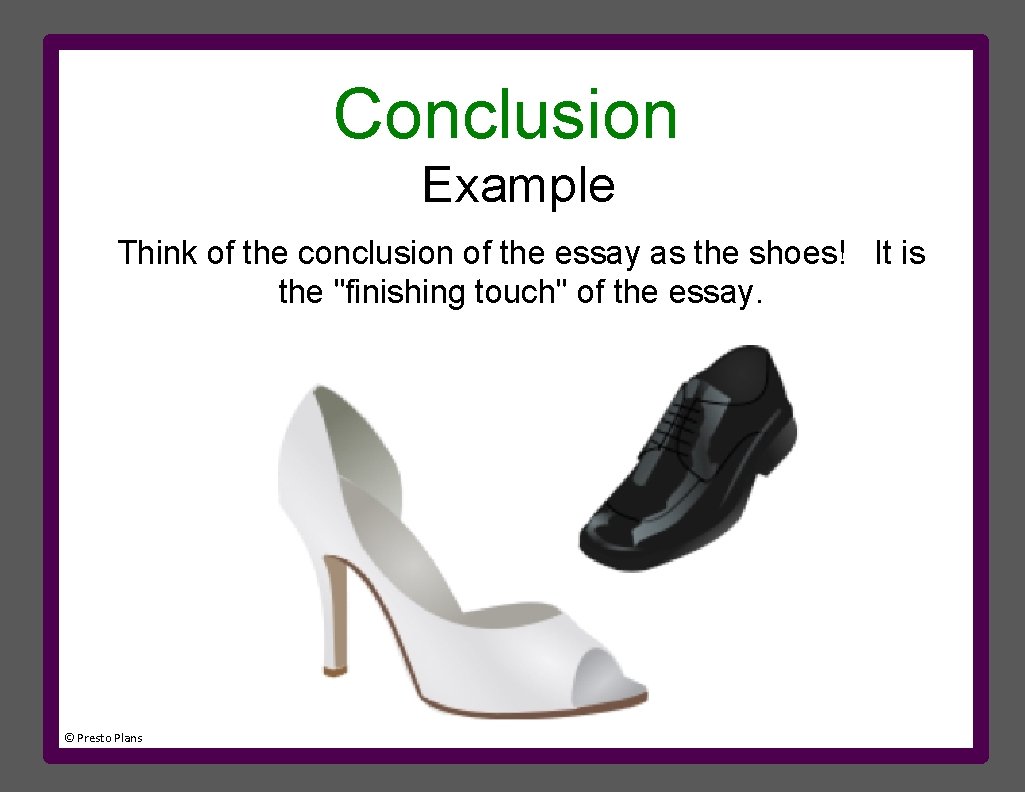 Conclusion
Example

Think of the conclusion of the essay as the shoes! It is the "finishing touch" of the essay.

© Presto Plans